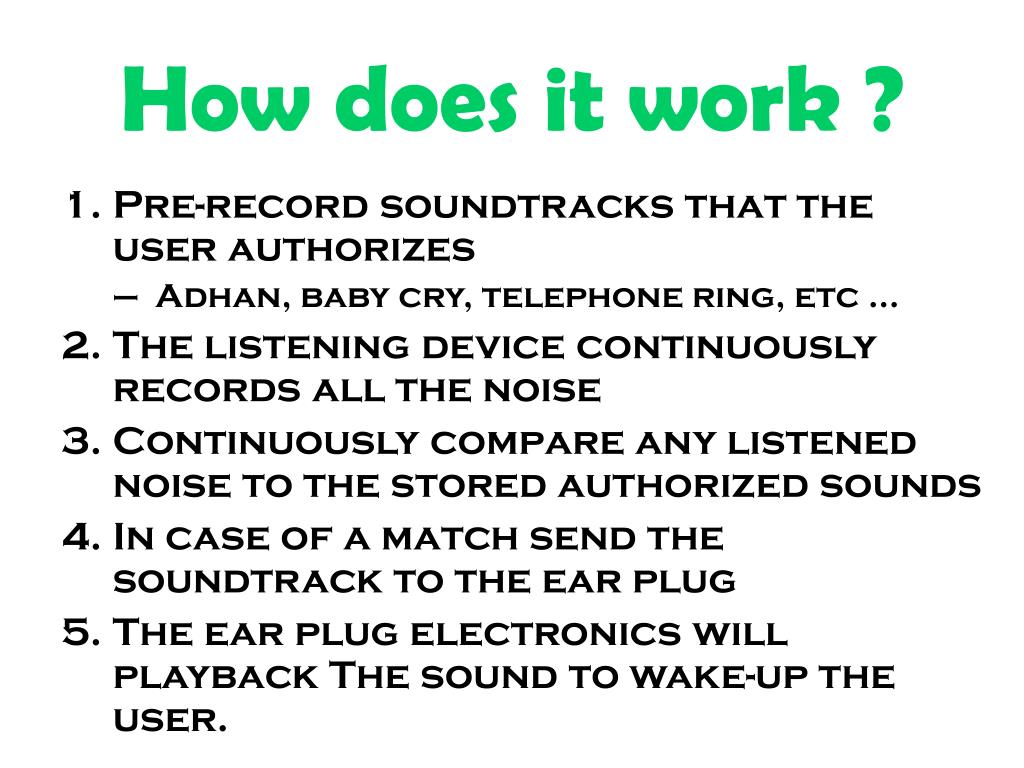 How does it work ?

1. Pre-record soundtracks that the user authorizes
– Adhan, baby cry, telephone ring, etc …
2. The listening device continuously records all the noise
3. Continuously compare any listened noise to the stored authorized sounds
4. In case of a match send the soundtrack to the ear plug
5. The ear plug electronics will playback The sound to wake-up the user.